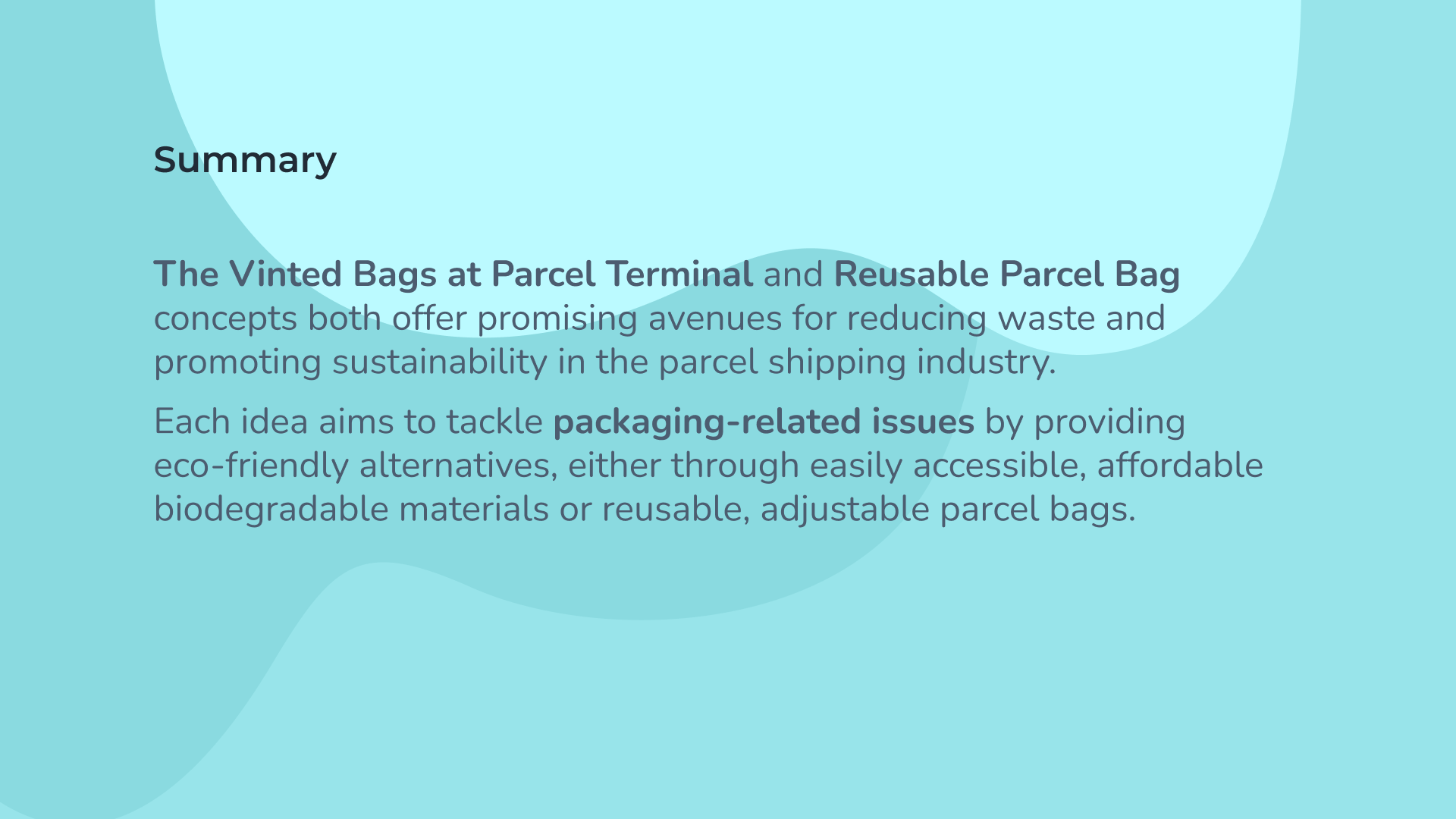 Summary

The Vinted Bags at Parcel Terminal and Reusable Parcel Bag concepts both offer promising avenues for reducing waste and promoting sustainability in the parcel shipping industry.

Each idea aims to tackle packaging-related issues by providing eco-friendly alternatives, either through easily accessible, affordable biodegradable materials or reusable, adjustable parcel bags.